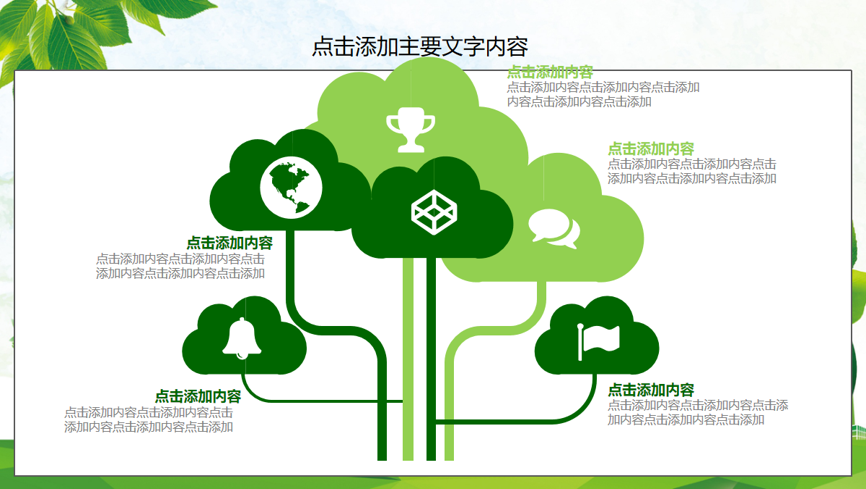 点击添加主要文字内容

点击添加内容
点击添加内容点击添加内容点击添加内容点击添加内容点击添加

点击添加内容
点击添加内容点击添加内容点击添加内容点击添加内容点击添加

点击添加内容
点击添加内容点击添加内容点击添加内容点击添加内容点击添加

点击添加内容
点击添加内容点击添加内容点击添加内容点击添加内容点击添加

点击添加内容
点击添加内容点击添加内容点击添加内容点击添加内容点击添加